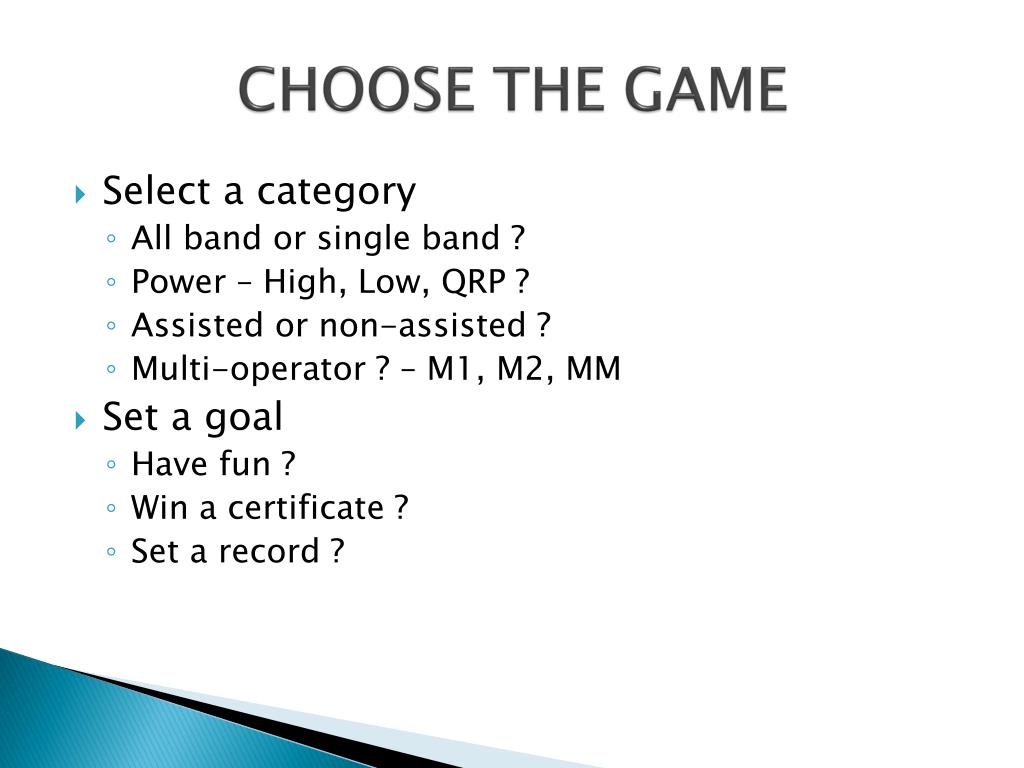 CHOOSE THE GAME

Select a category
All band or single band ?
Power – High, Low, QRP ?
Assisted or non-assisted ?
Multi-operator ? – M1, M2, MM

Set a goal
Have fun ?
Win a certificate ?
Set a record ?